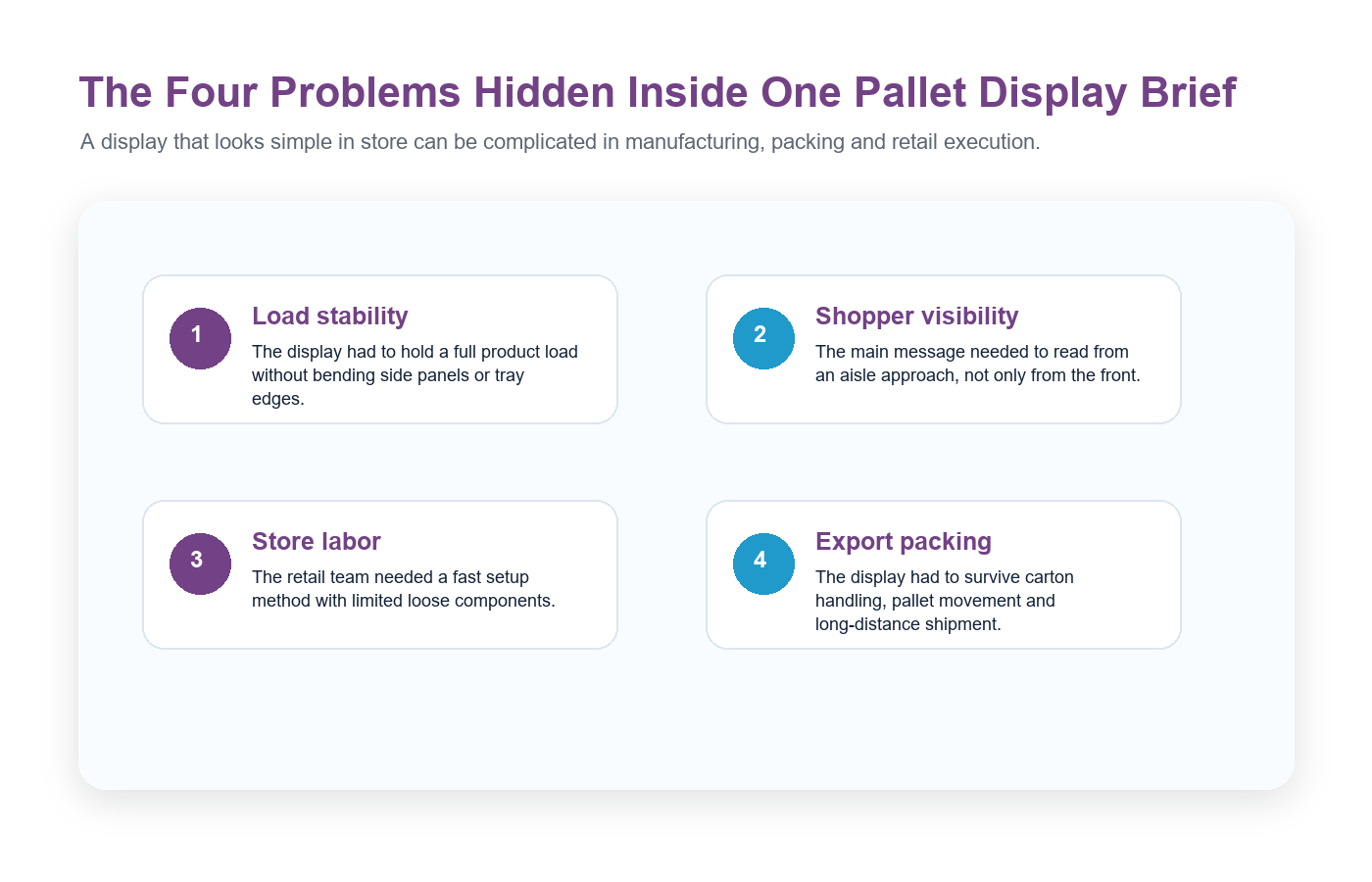 The Four Problems Hidden Inside One Pallet Display Brief

A display that looks simple in store can be complicated in manufacturing, packing and retail execution.

1

Load stability

The display had to hold a full product load without bending side panels or tray edges.

2

Shopper visibility

The main message needed to read from an aisle approach, not only from the front.

3

Store labor

The retail team needed a fast setup method with limited loose components.

4

Export packing

The display had to survive carton handling, pallet movement and long-distance shipment.